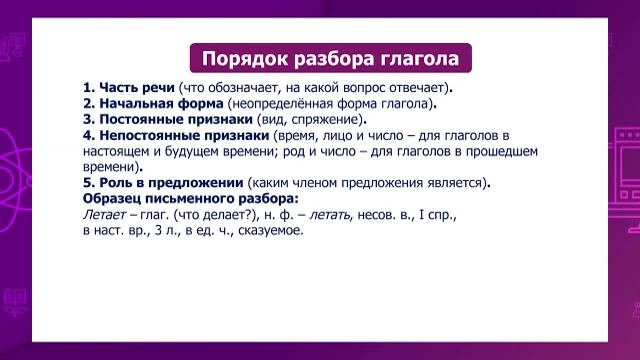 Порядок разбора глагола

1. Часть речи (что обозначает, на какой вопрос отвечает).
2. Начальная форма (неопределённая форма глагола).
3. Постоянные признаки (вид, спряжение).
4. Непостоянные признаки (время, лицо и число – для глаголов в настоящем и будущем времени; род и число – для глаголов в прошедшем времени).
5. Роль в предложении (каким членом предложения является).
Образец письменного разбора:
Летает – глаг. (что делает?), н. ф. – летать, несов. в., I спр., в наст. вр., 3 л., в ед. ч., сказуемое.